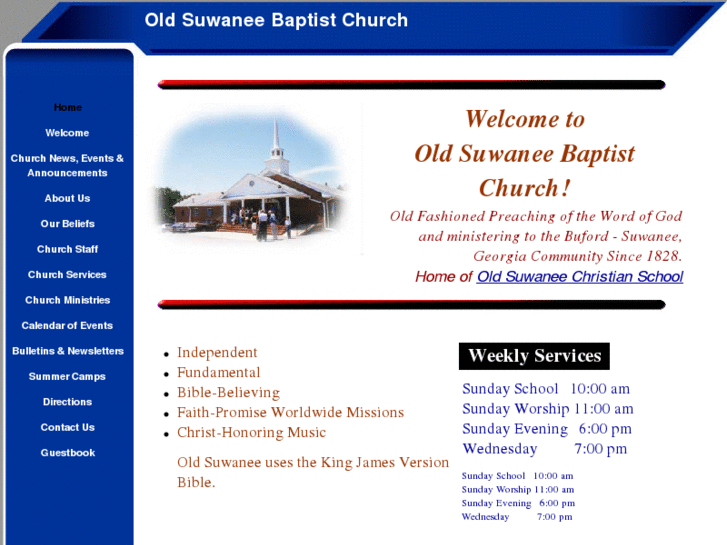 Old Suwanee Baptist Church

Home
Welcome
Church News, Events & Announcements
About Us
Our Beliefs
Church Staff
Church Services
Church Ministries
Calendar of Events
Bulletins & Newsletters
Summer Camps
Directions
Contact Us
Guestbook

Welcome to Old Suwanee Baptist Church!

Old Fashioned Preaching of the Word of God and ministering to the Buford - Suwanee, Georgia Community Since 1828.

Home of Old Suwanee Christian School

- Independent
- Fundamental
- Bible-Believing
- Faith-Promise Worldwide Missions
- Christ-Honoring Music

Old Suwanee uses the King James Version Bible.

Weekly Services

Sunday School 10:00 am
Sunday Worship 11:00 am
Sunday Evening 6:00 pm
Wednesday 7:00 pm

Sunday School 10:00 am
Sunday Worship 11:00 am
Sunday Evening 6:00 pm
Wednesday 7:00 pm